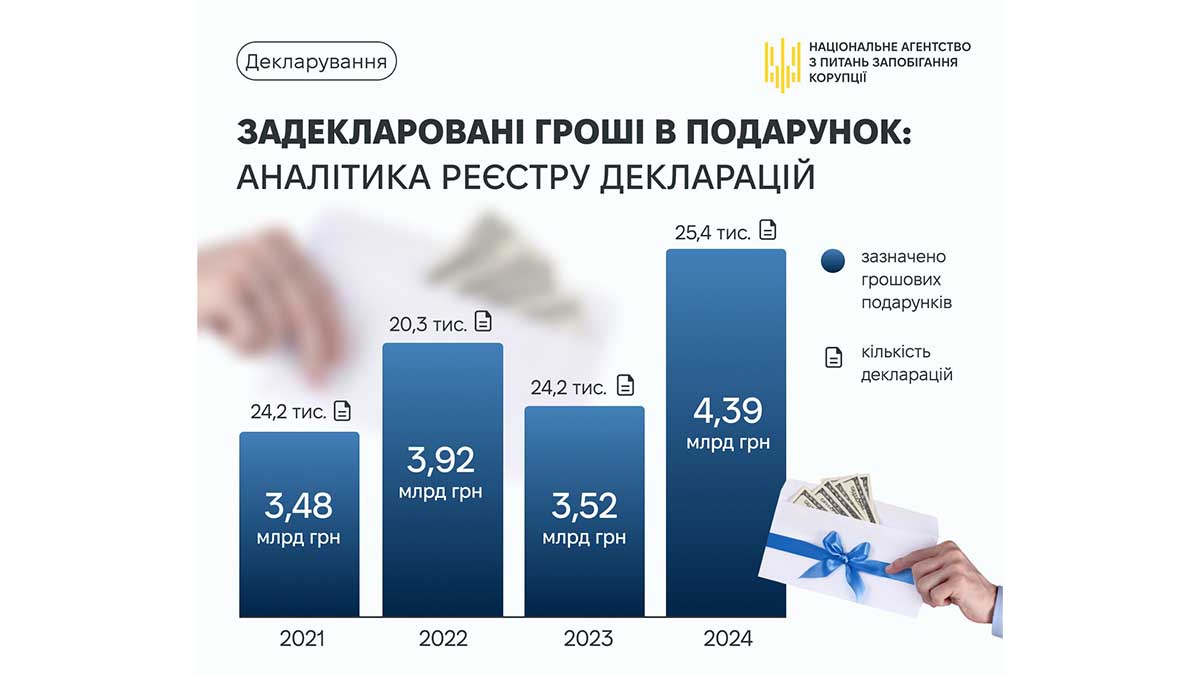 Декларування

НАЦІОНАЛЬНЕ АГЕНТСТВО З ПИТАНЬ ЗАПОБІГАННЯ КОРУПЦІЇ

ЗАДЕКЛАРОВАНІ ГРОШІ В ПОДАРУНОК: АНАЛІТИКА РЕЄСТРУ ДЕКЛАРАЦІЙ

24,2 тис.
3,48 млрд грн
2021

20,3 тис.
3,92 млрд грн
2022

24,2 тис.
3,52 млрд грн
2023

25,4 тис.
4,39 млрд грн
2024

зазначено грошових подарунків

кількість декларацій